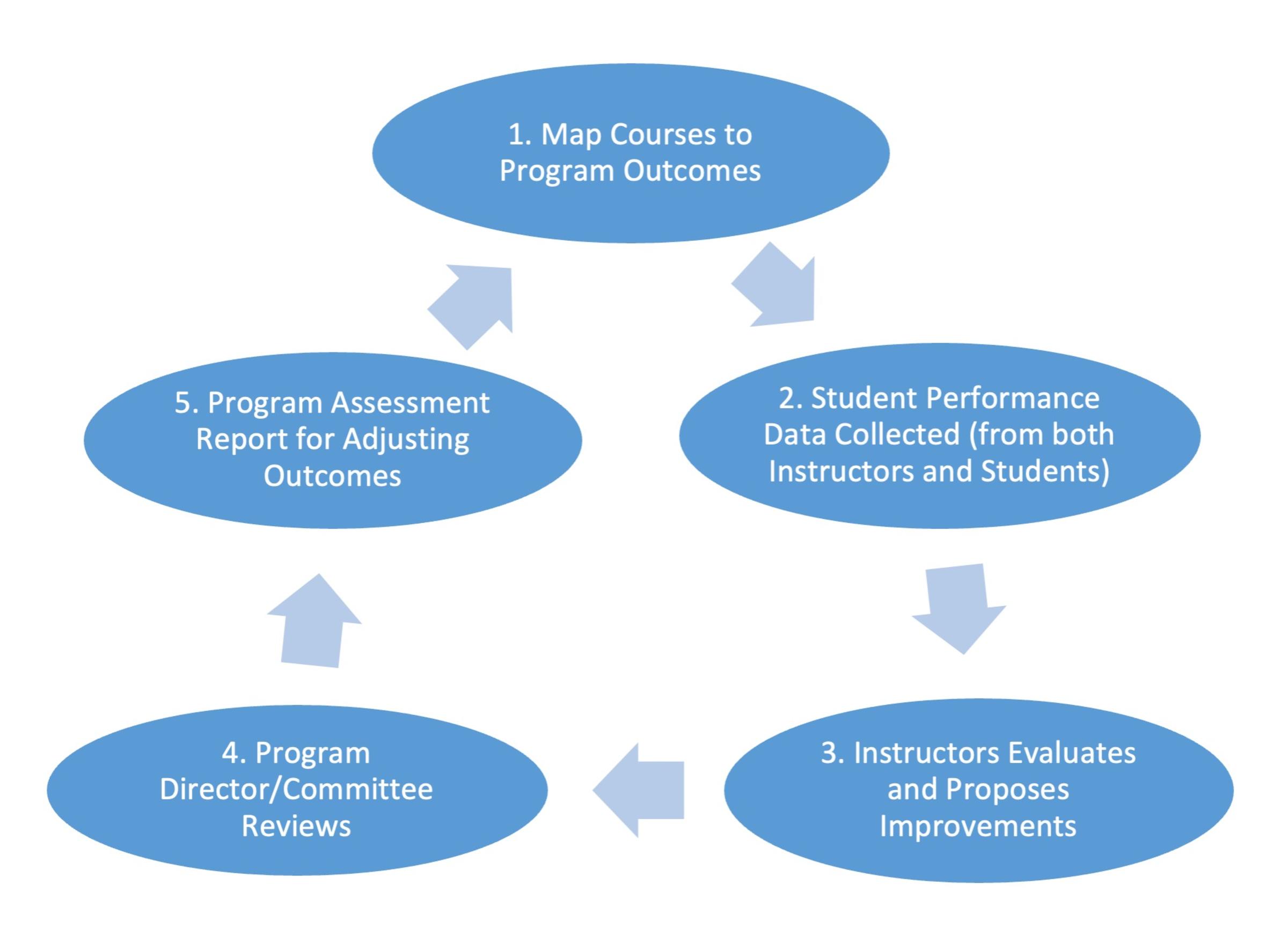 1. Map Courses to Program Outcomes

2. Student Performance Data Collected (from both Instructors and Students)

3. Instructors Evaluates and Proposes Improvements

4. Program Director/Committee Reviews

5. Program Assessment Report for Adjusting Outcomes